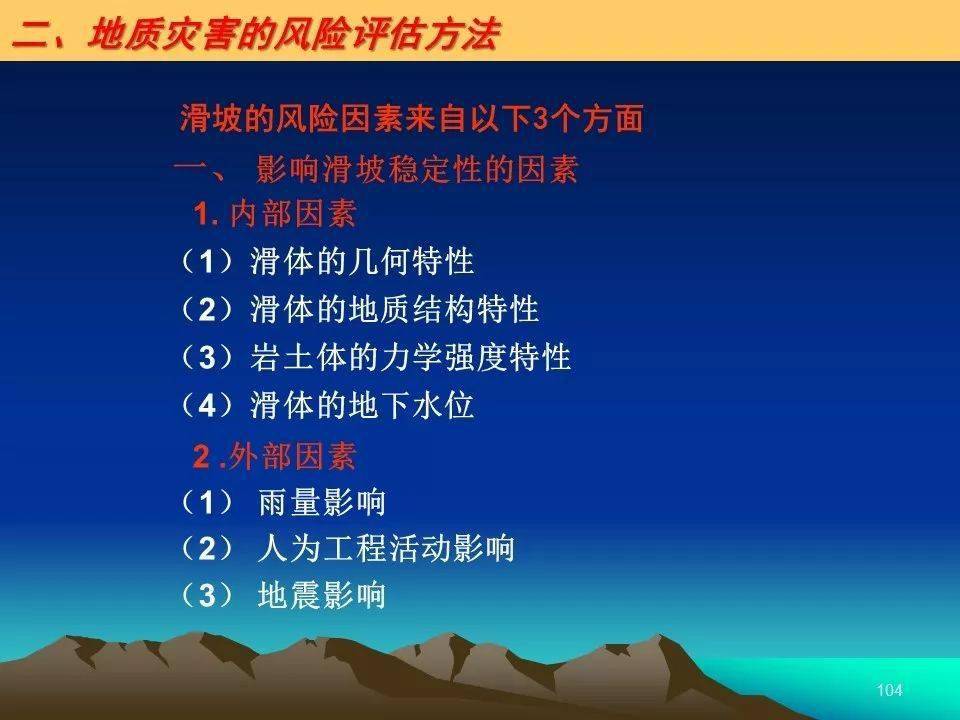 二、地质灾害的风险评估方法

滑坡的风险因素来自以下3个方面

一、 影响滑坡稳定性的因素

1. 内部因素

（1）滑体的几何特性

（2）滑体的地质结构特性

（3）岩土体的力学强度特性

（4）滑体的地下水位

2 .外部因素

（1） 雨量影响

（2） 人为工程活动影响

（3） 地震影响

104